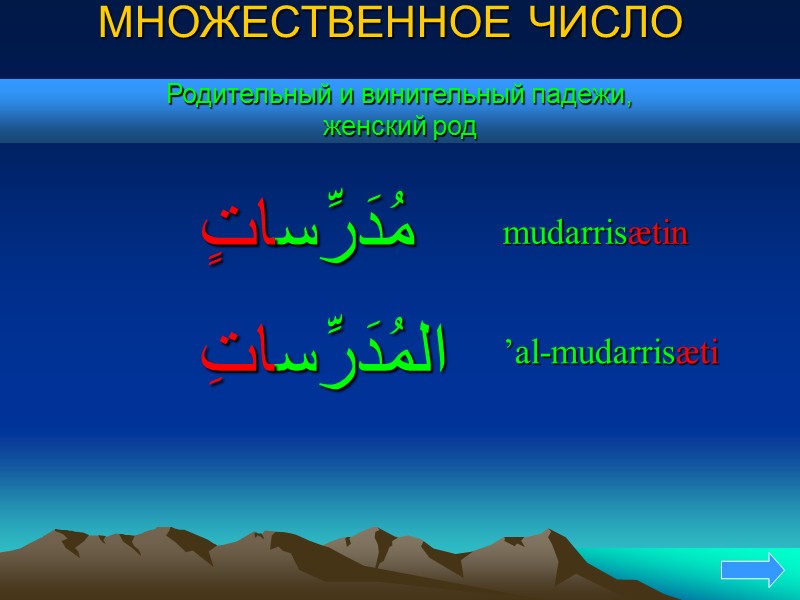 МНОЖЕСТВЕННОЕ ЧИСЛО

Родительный и винительный падежи, женский род

مُدَرِّساتٍ

mudarrisætin

المُدَرِّساتِ

’al-mudarrisæti